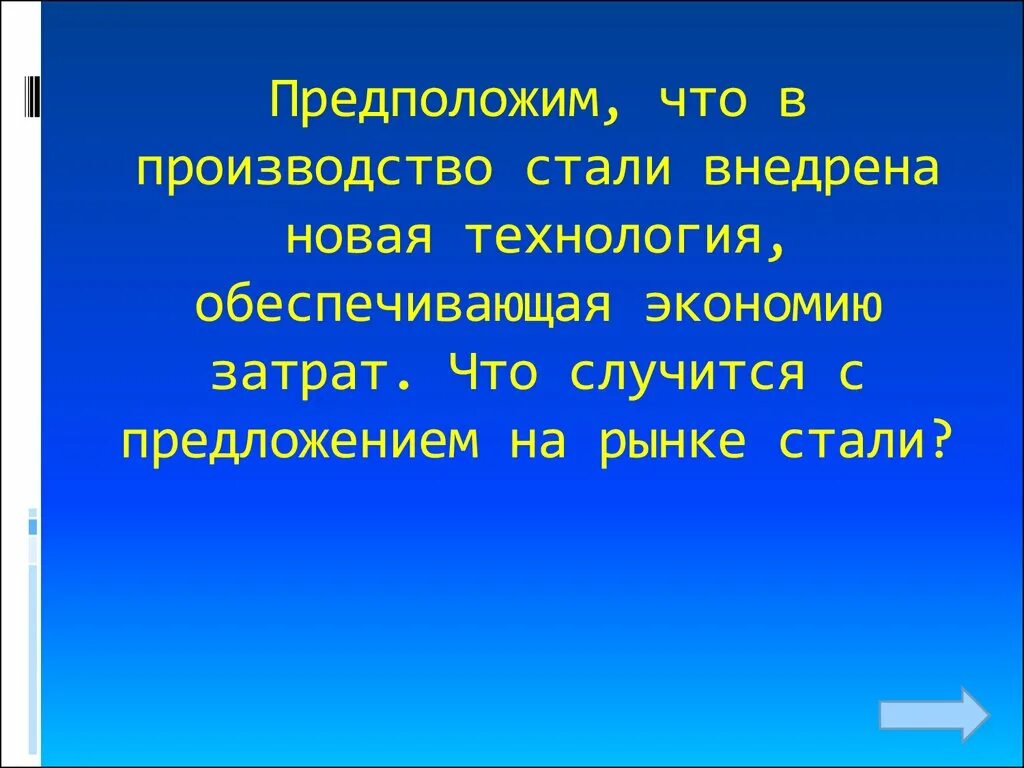 Предположим, что в производство стали внедрена новая технология, обеспечивающая экономию затрат. Что случится с предложением на рынке стали?